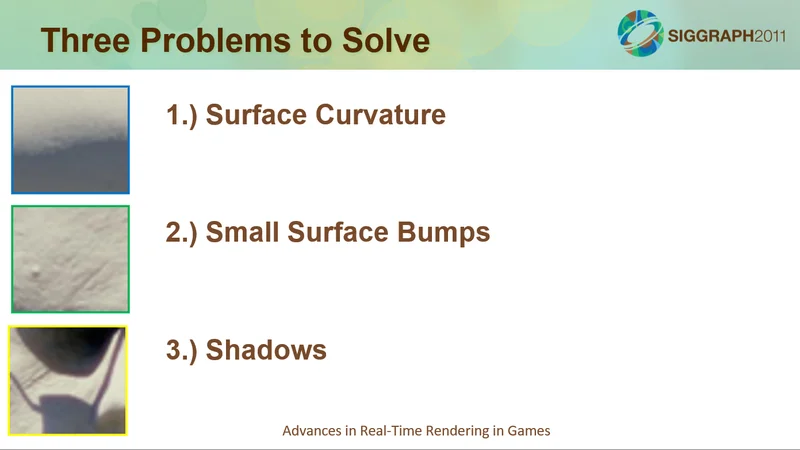 Three Problems to Solve

SIGGRAPH2011

1.) Surface Curvature

2.) Small Surface Bumps

3.) Shadows

Advances in Real-Time Rendering in Games